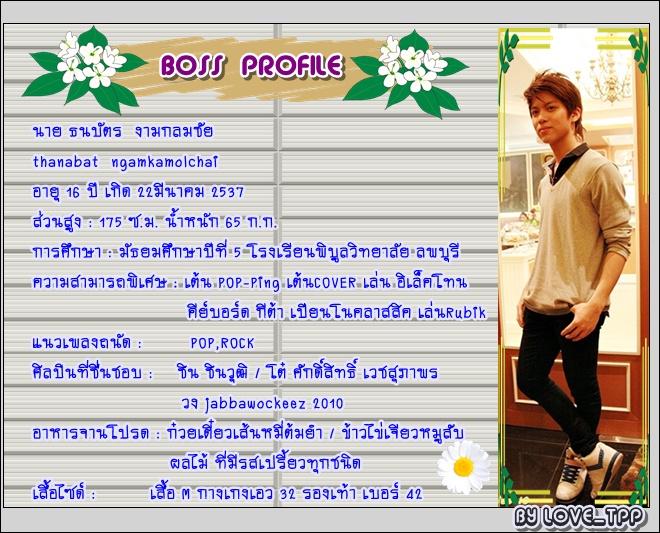 BOSS PROFILE

นาย ธนบัตร งามกมลชัย

thanabat ngamkamolchai

อายุ 16 ปี เกิด 22มีนาคม 2537

ส่วนสูง : 175 ซ.ม. น้ำหนัก 65 ก.ก.

การศึกษา : มัธยมศึกษาปีที่ 5 โรงเรียนพิบูลวิทยาลัย ลพบุรี

ความสามารถพิเศษ : เต้น POP-Ping เต้นCOVER เล่น อิเล็คโทน คีย์บอร์ด กีต้า เปียนโนคลาสสิค เล่นRubik

แนวเพลงถนัด : POP,ROCK

ศิลปินที่ชื่นชอบ : ชิน ชินวุฒิ / โต๋ ศักดิ์สิทธิ์ เวชสุภาพร วง Jabbawockeez 2010

อาหารจานโปรด : ก๋วยเตี๋ยวเส้นหมี่ต้มยำ / ข้าวไข่เจียวหมูสับ ผลไม้ ที่มีรสเปรี้ยวทุกชนิด

เสื้อไซด์ : เสื้อ M กางเกงเอว 32 รองเท้า เบอร์ 42

BY LOVE_TPP